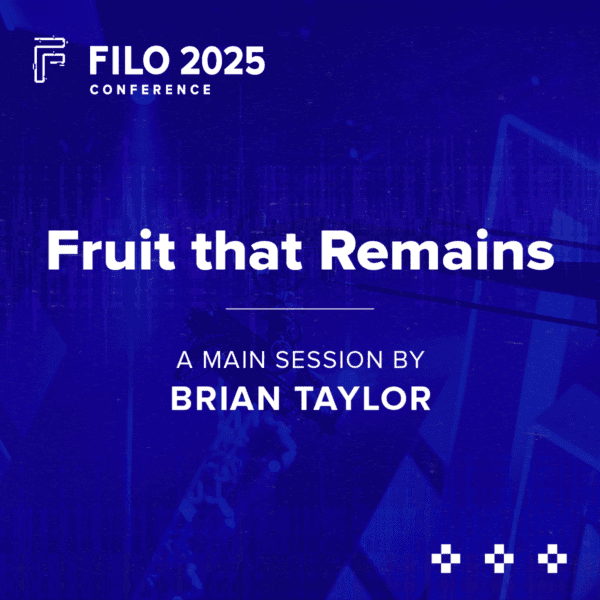 FILO 2025
CONFERENCE

Fruit that Remains

A MAIN SESSION BY
BRIAN TAYLOR